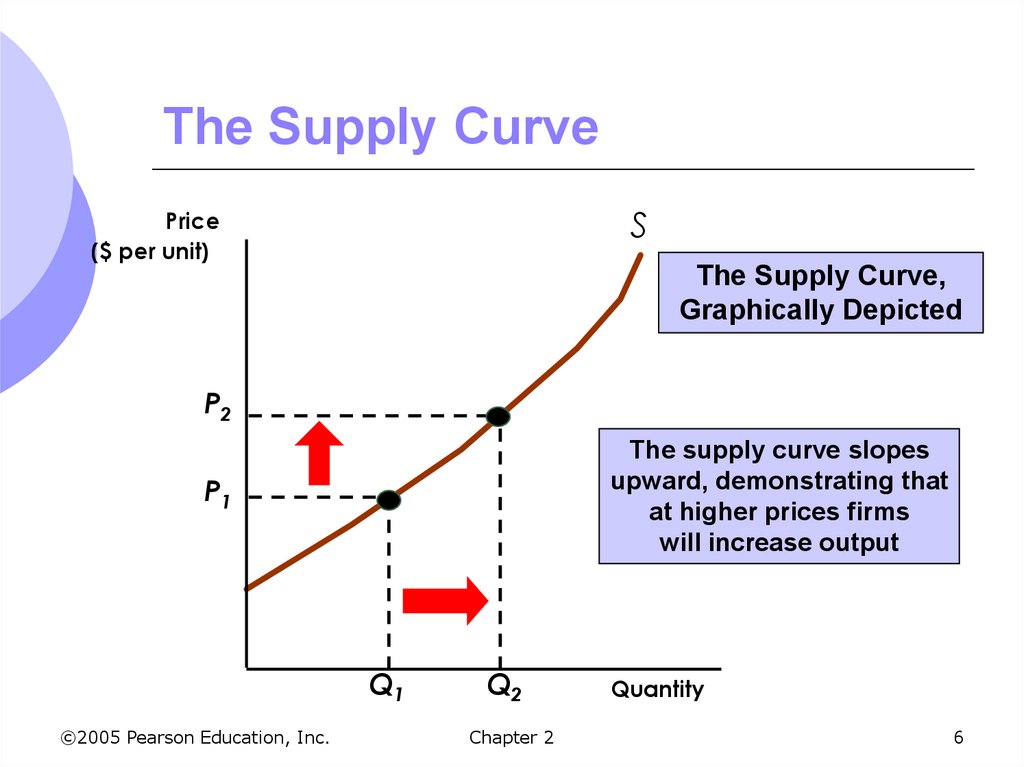 The Supply Curve

Price
($ per unit)

S

The Supply Curve, Graphically Depicted

$P_2$

$P_1$

The supply curve slopes upward, demonstrating that at higher prices firms will increase output

$Q_1$ $Q_2$ Quantity

©2005 Pearson Education, Inc.

Chapter 2

6